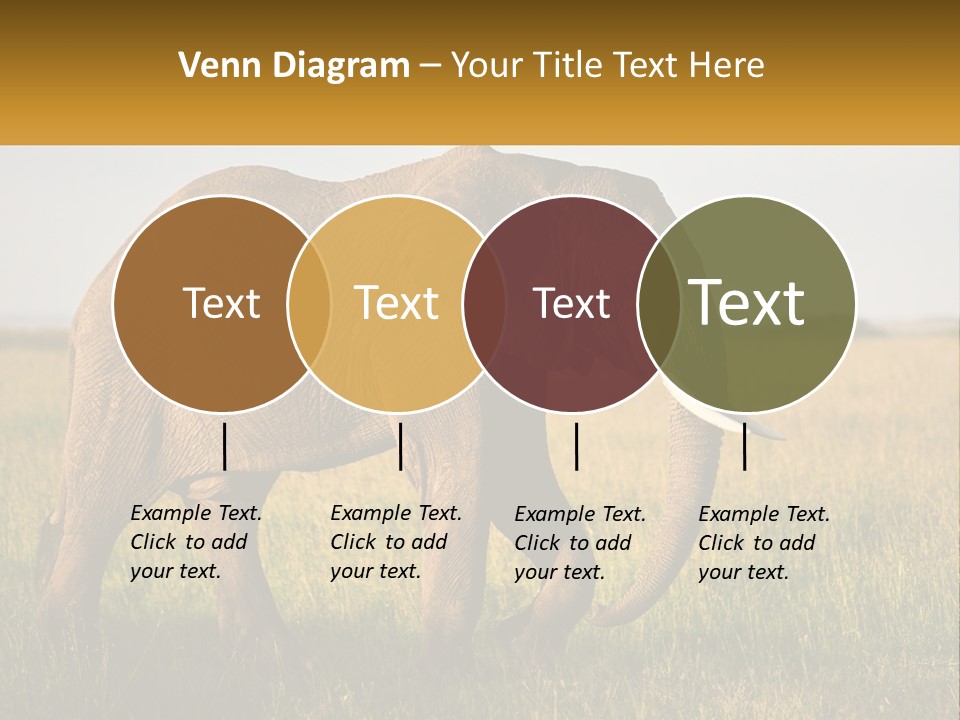 Venn Diagram – Your Title Text Here

Text

Text

Text

Text

Example Text. Click to add your text.

Example Text. Click to add your text.

Example Text. Click to add your text.

Example Text. Click to add your text.